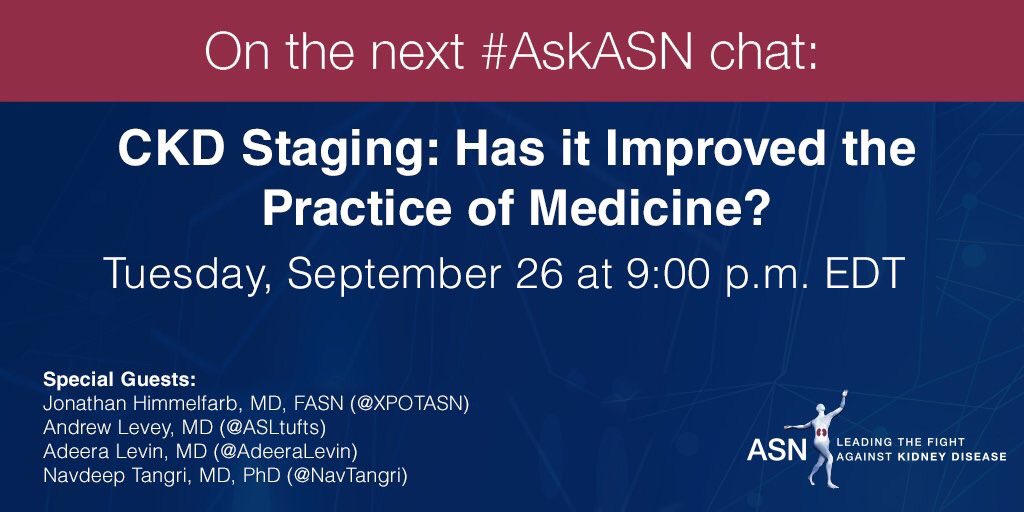 On the next #AskASN chat:

CKD Staging: Has it Improved the Practice of Medicine?

Tuesday, September 26 at 9:00 p.m. EDT

Special Guests:
Jonathan Himmelfarb, MD, FASN (@XPOTASN)
Andrew Levey, MD (@ASLtufts)
Adeera Levin, MD (@AdeeraLevin)
Navdeep Tangri, MD, PhD (@NavTangri)

ASN LEADING THE FIGHT AGAINST KIDNEY DISEASE